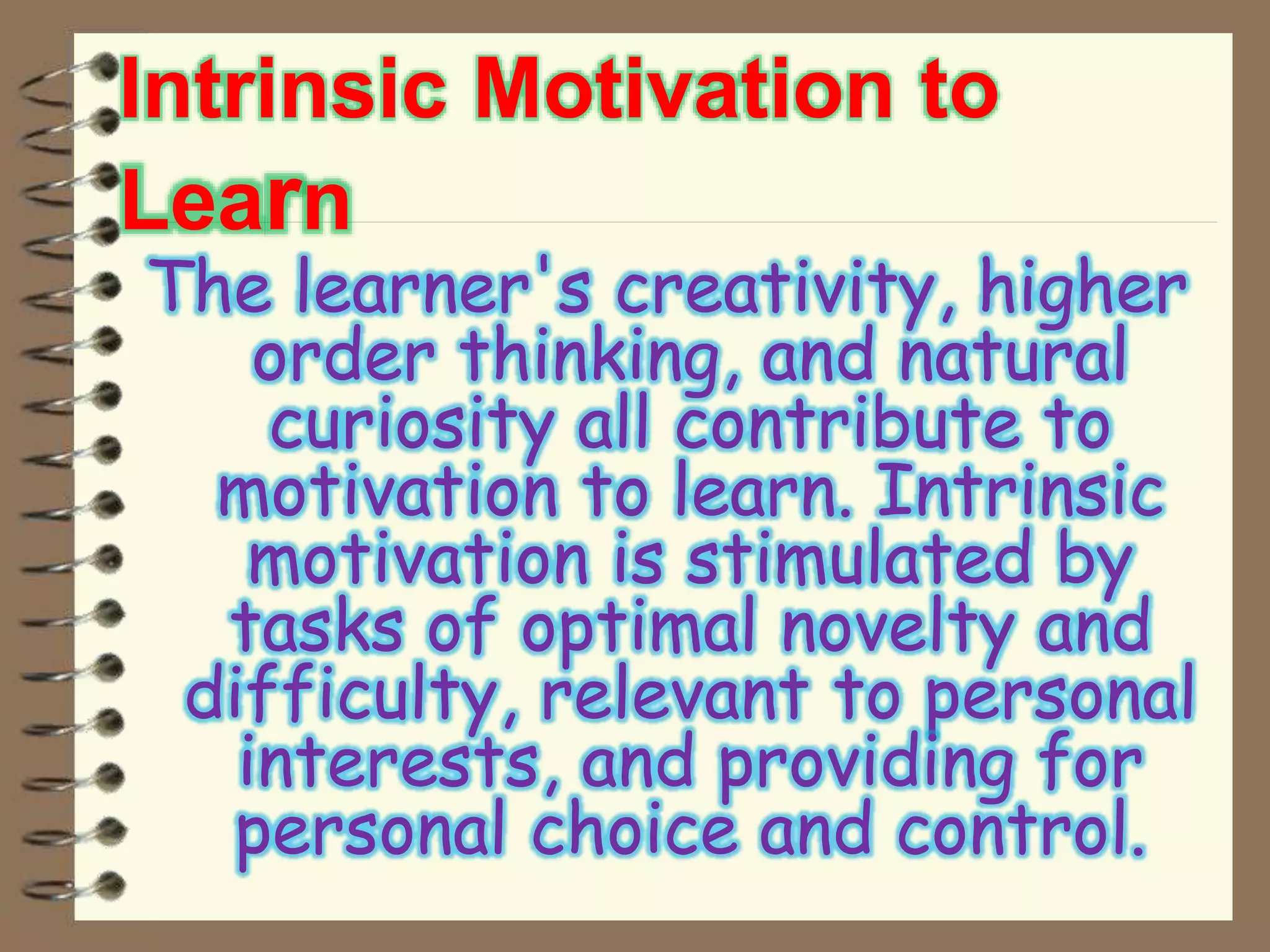 Intrinsic Motivation to Learn

The learner's creativity, higher order thinking, and natural curiosity all contribute to motivation to learn. Intrinsic motivation is stimulated by tasks of optimal novelty and difficulty, relevant to personal interests, and providing for personal choice and control.